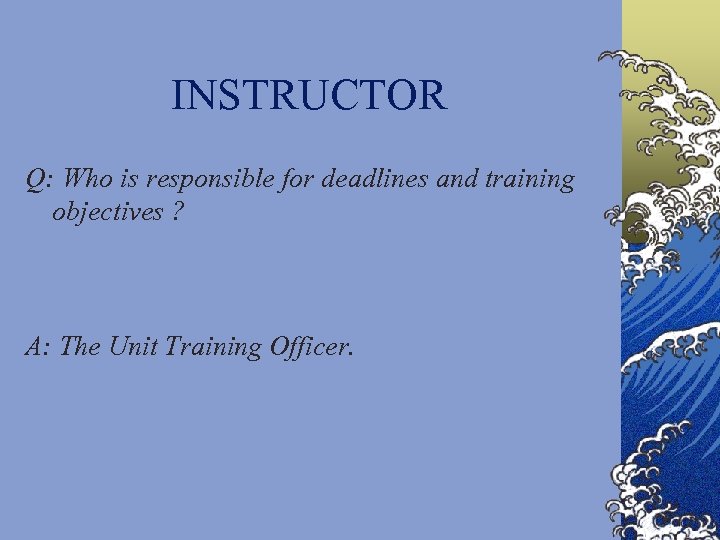 INSTRUCTOR

Q: Who is responsible for deadlines and training objectives ?

A: The Unit Training Officer.